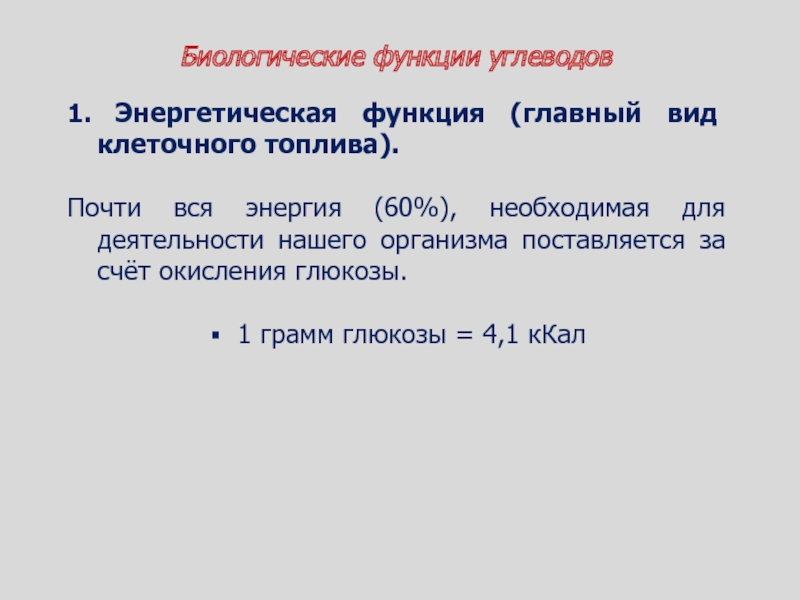 Биологические функции углеводов

1. Энергетическая функция (главный вид клеточного топлива).

Почти вся энергия (60%), необходимая для деятельности нашего организма поставляется за счёт окисления глюкозы.

▪ 1 грамм глюкозы = 4,1 кКал